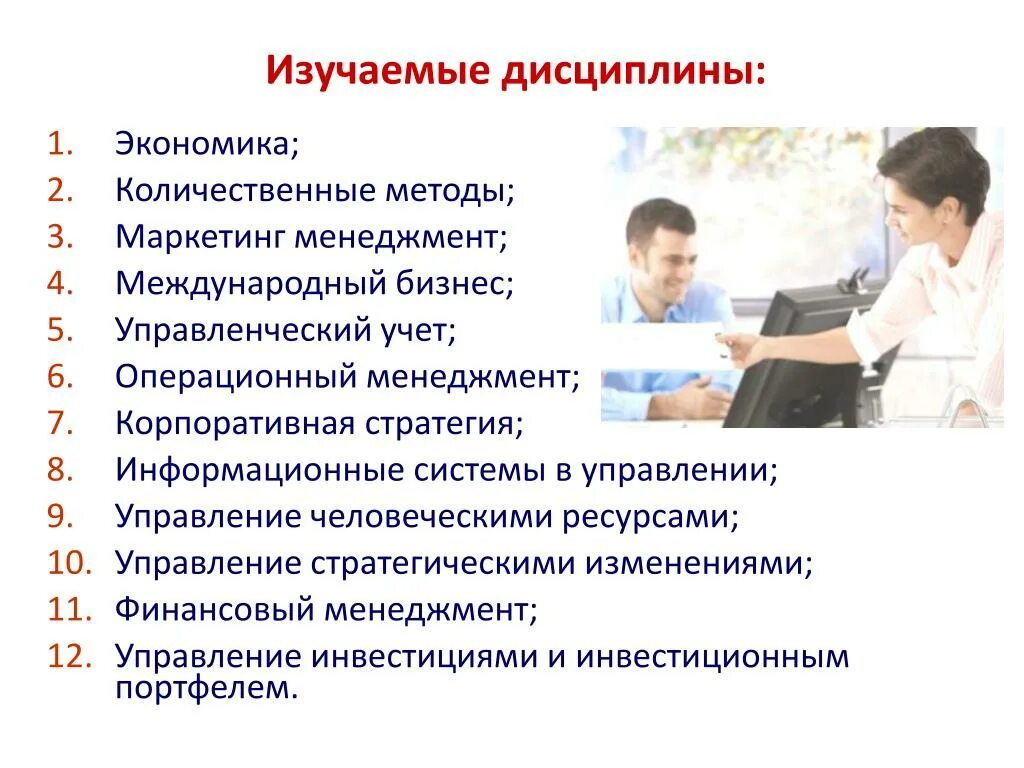 Изучаемые дисциплины:

1. Экономика;
2. Количественные методы;
3. Маркетинг менеджмент;
4. Международный бизнес;
5. Управленческий учет;
6. Операционный менеджмент;
7. Корпоративная стратегия;
8. Информационные системы в управлении;
9. Управление человеческими ресурсами;
10. Управление стратегическими изменениями;
11. Финансовый менеджмент;
12. Управление инвестициями и инвестиционным портфелем.